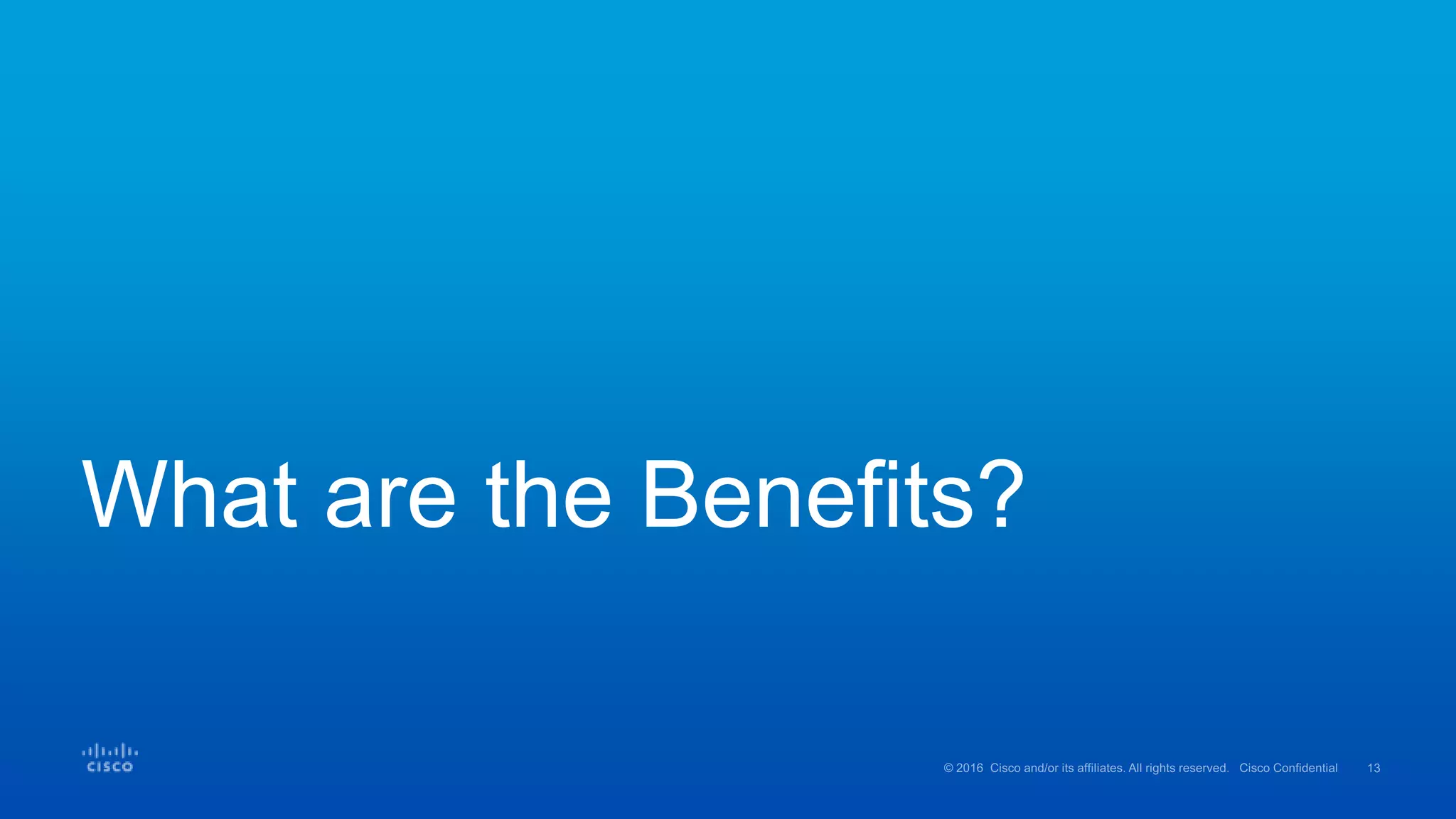 What are the Benefits?

CISCO

© 2016 Cisco and/or its affiliates. All rights reserved. Cisco Confidential 13